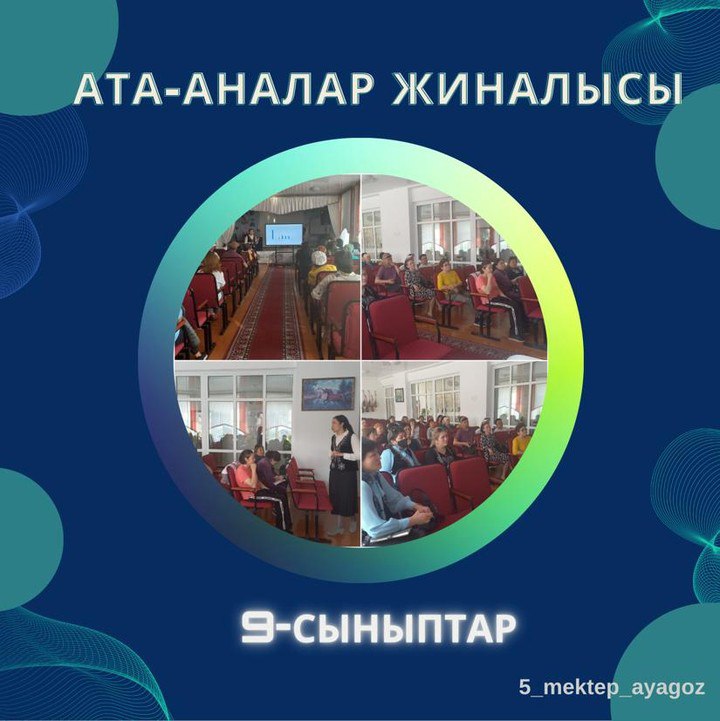 АТА-АНАЛАР ЖИНАЛЫСЫ

9-СЫНЫПТАР

5_mektep_ayagoz